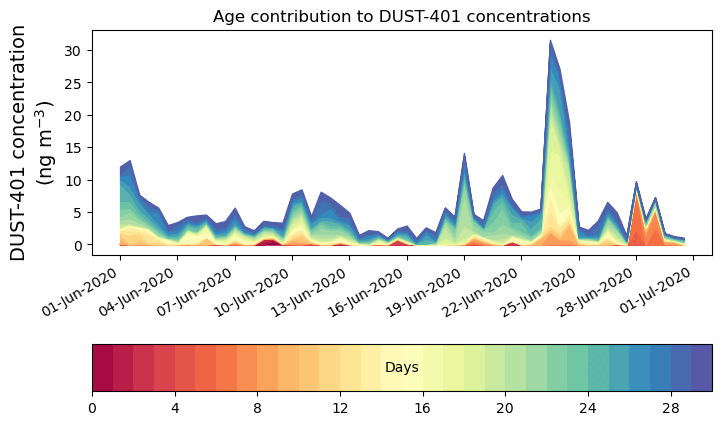 Age contribution to DUST-401 concentrations

DUST-401 concentration (ng m$^{-3}$)

30
25
20
15
10
5
0

01-Jun-2020
04-Jun-2020
07-Jun-2020
10-Jun-2020
13-Jun-2020
16-Jun-2020
19-Jun-2020
22-Jun-2020
25-Jun-2020
28-Jun-2020
01-Jul-2020

Days

0
4
8
12
16
20
24
28